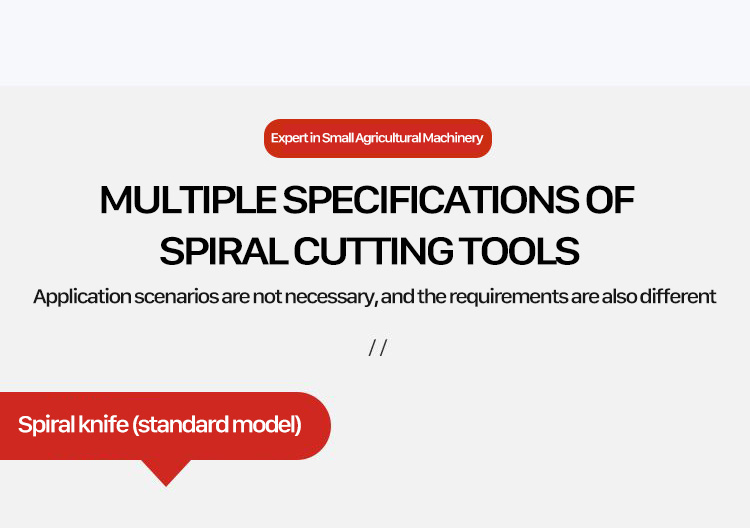 Expert in Small Agricultural Machinery

MULTIPLE SPECIFICATIONS OF SPIRAL CUTTING TOOLS

Application scenarios are not necessary, and the requirements are also different

/ /

Spiral knife (standard model)